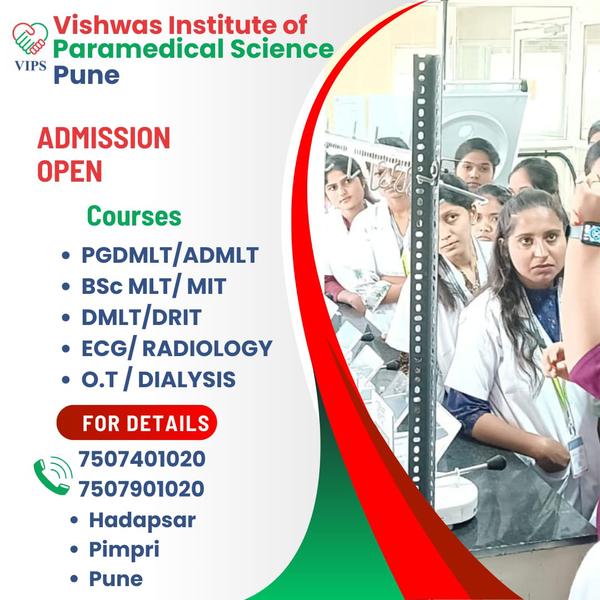 VIPS
Vishwas Institute of Paramedical Science Pune

ADMISSION OPEN

Courses
• PGDMLT/ADMLT
• BSc MLT/ MIT
• DMLT/DRIT
• ECG/ RADIOLOGY
• O.T / DIALYSIS

FOR DETAILS
7507401020
7507901020
• Hadapsar
• Pimpri
• Pune